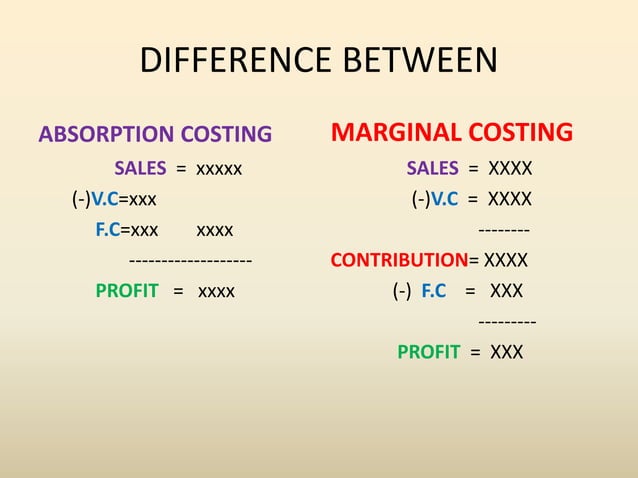 DIFFERENCE BETWEEN

ABSORPTION COSTING

SALES = xxxxx
(-)V.C=xxx
F.C=xxx xxxx
-------------------
PROFIT = xxxx

MARGINAL COSTING

SALES = XXXX
(-)V.C = XXXX
--------
CONTRIBUTION= XXXX
(-) F.C = XXX
---------
PROFIT = XXX